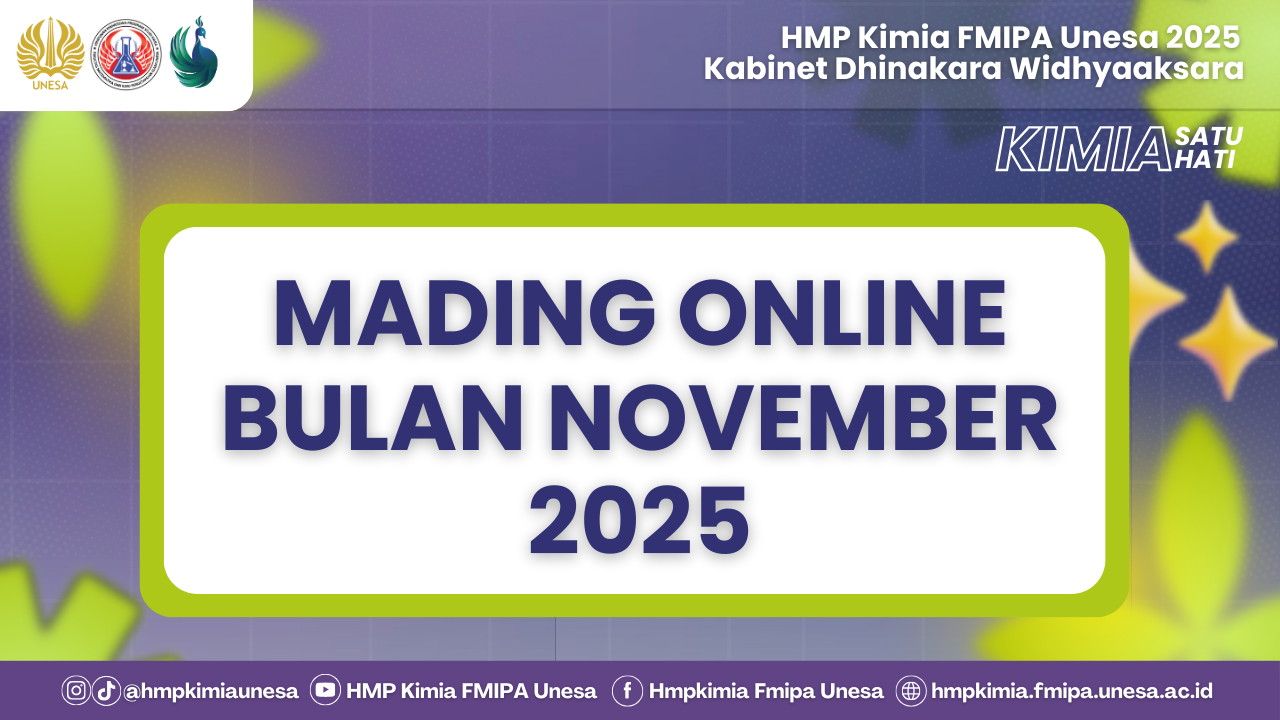 UNESA

HMP Kimia FMIPA Unesa 2025
Kabinet Dhinakara Widhyaaksara

KIMIA SATU HATI

MADING ONLINE BULAN NOVEMBER 2025

@hmpkimiaunesa HMP Kimia FMIPA Unesa Hmpkimia Fmipa Unesa hmpkimia.fmipa.unesa.ac.id